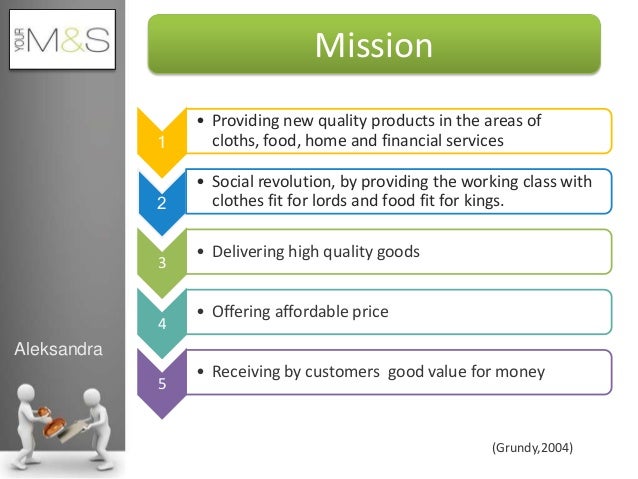 YOUR M&S

Mission

1
• Providing new quality products in the areas of cloths, food, home and financial services

2
• Social revolution, by providing the working class with clothes fit for lords and food fit for kings.

3
• Delivering high quality goods

4
• Offering affordable price

5
• Receiving by customers good value for money

Aleksandra

(Grundy,2004)